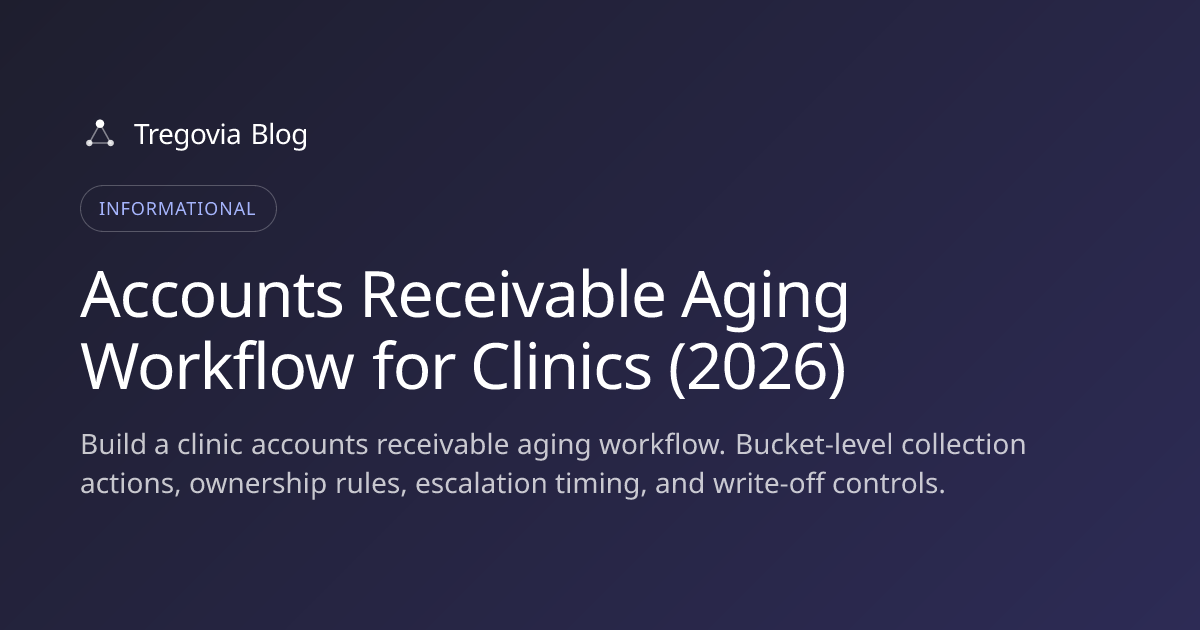 Tregovia Blog

INFORMATIONAL

Accounts Receivable Aging Workflow for Clinics (2026)

Build a clinic accounts receivable aging workflow. Bucket-level collection actions, ownership rules, escalation timing, and write-off controls.